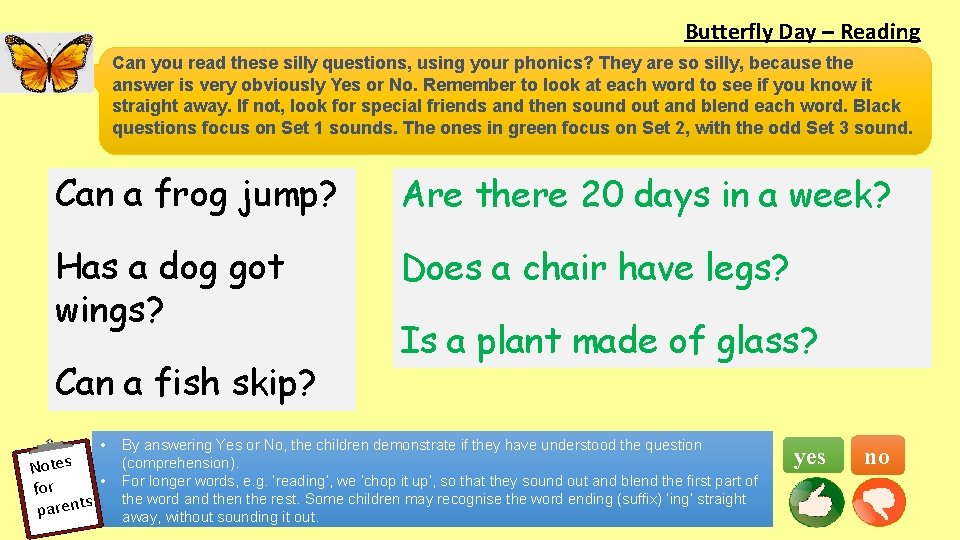 Butterfly Day – Reading

Can you read these silly questions, using your phonics? They are so silly, because the answer is very obviously Yes or No. Remember to look at each word to see if you know it straight away. If not, look for special friends and then sound out and blend each word. Black questions focus on Set 1 sounds. The ones in green focus on Set 2, with the odd Set 3 sound.

Can a frog jump?

Has a dog got wings?

Can a fish skip?

Are there 20 days in a week?

Does a chair have legs?

Is a plant made of glass?

Notes for parents

• By answering Yes or No, the children demonstrate if they have understood the question (comprehension).
• For longer words, e.g. 'reading', we 'chop it up', so that they sound out and blend the first part of the word and then the rest. Some children may recognise the word ending (suffix) 'ing' straight away, without sounding it out.

yes

no